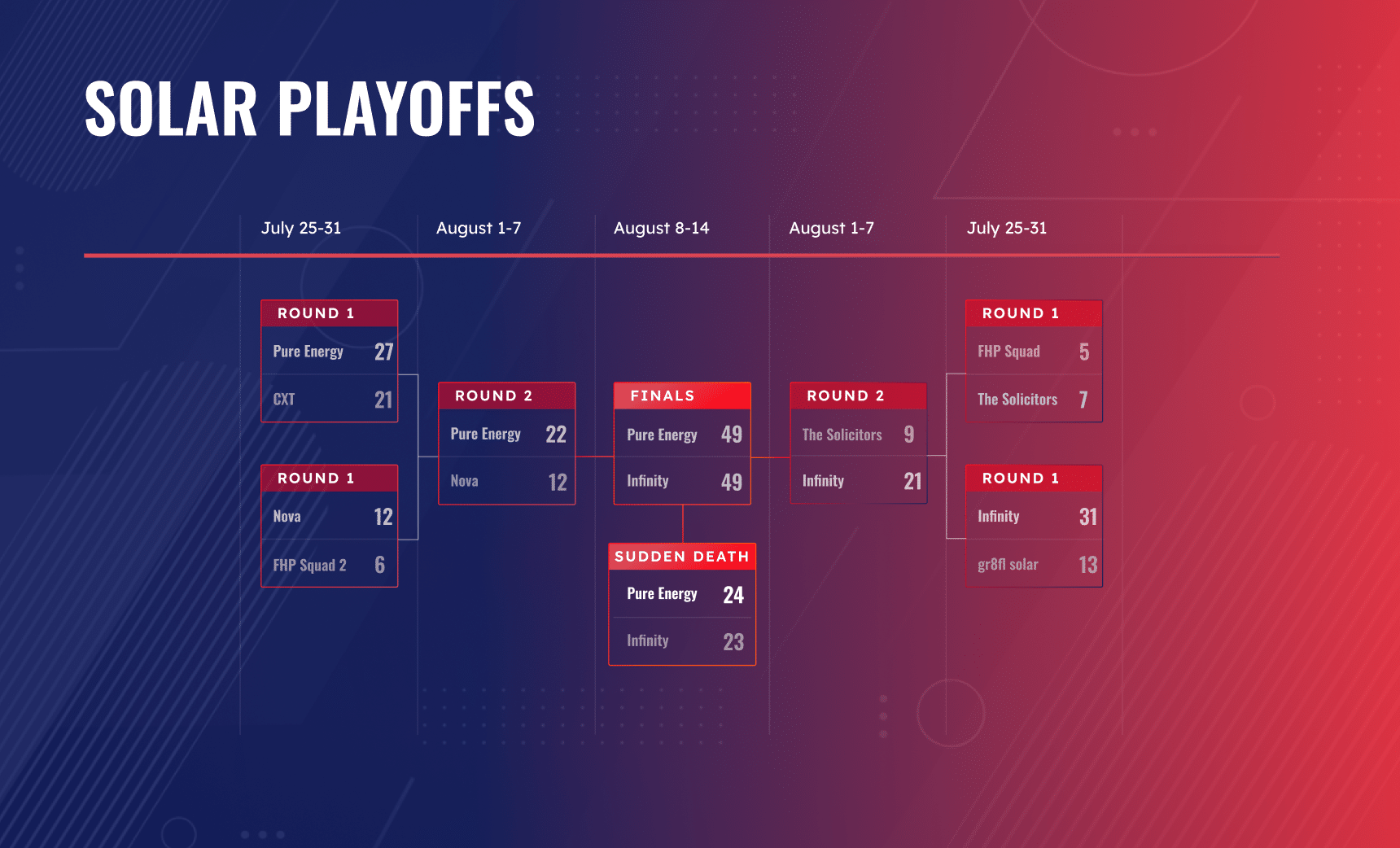 SOLAR PLAYOFFS

July 25-31

August 1-7

August 8-14

August 1-7

July 25-31

ROUND 1
Pure Energy 27
CXT 21

ROUND 1
Nova 12
FHP Squad 2 6

ROUND 2
Pure Energy 22
Nova 12

FINALS
Pure Energy 49
Infinity 49

SUDDEN DEATH
Pure Energy 24
Infinity 23

ROUND 2
The Solicitors 9
Infinity 21

ROUND 1
FHP Squad 5
The Solicitors 7

ROUND 1
Infinity 31
gr8fl solar 13